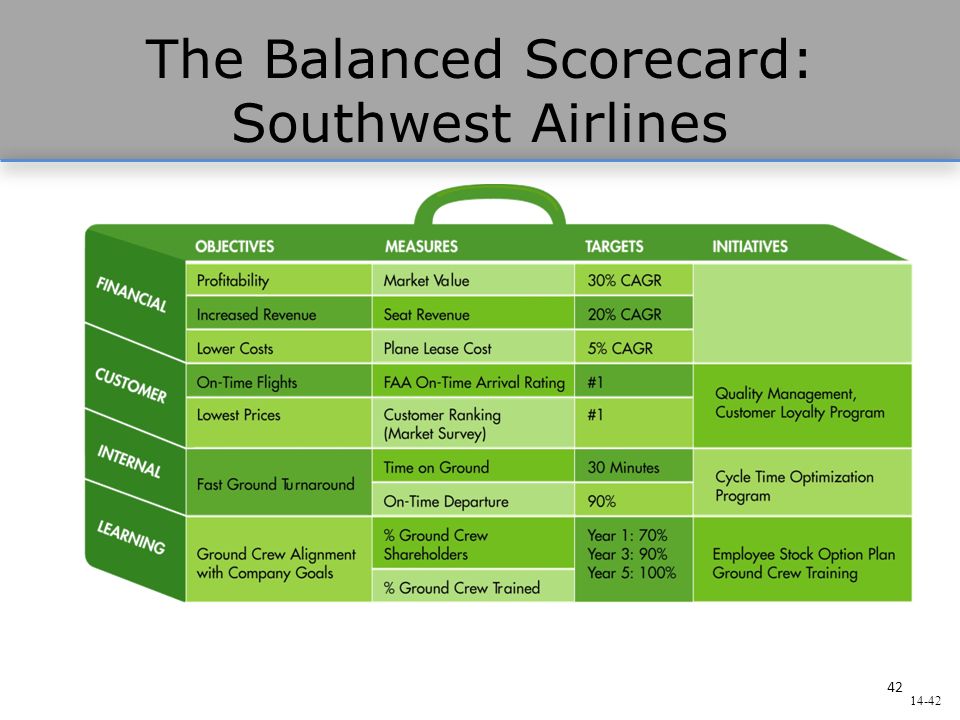 The Balanced Scorecard: Southwest Airlines

| | OBJECTIVES | MEASURES | TARGETS | INITIATIVES |
|---|---|---|---|---|
| FINANCIAL | Profitability | Market Value | 30% CAGR | |
| | Increased Revenue | Seat Revenue | 20% CAGR | |
| | Lower Costs | Plane Lease Cost | 5% CAGR | |
| CUSTOMER | On-Time Flights | FAA On-Time Arrival Rating | #1 | Quality Management, Customer Loyalty Program |
| | Lowest Prices | Customer Ranking (Market Survey) | #1 | |
| INTERNAL | Fast Ground Turnaround | Time on Ground | 30 Minutes | Cycle Time Optimization Program |
| | | On-Time Departure | 90% | |
| LEARNING | Ground Crew Alignment with Company Goals | % Ground Crew Shareholders | Year 1: 70% Year 3: 90% Year 5: 100% | Employee Stock Option Plan Ground Crew Training |
| | | % Ground Crew Trained | | |

42

14-42